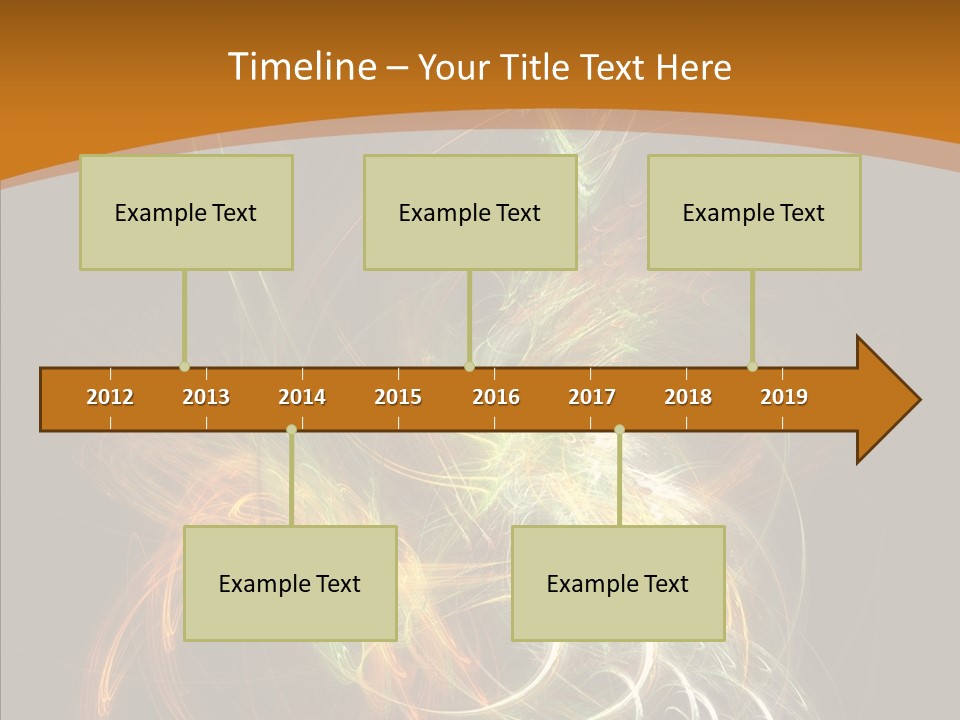 Timeline – Your Title Text Here

Example Text

Example Text

Example Text

2012 2013 2014 2015 2016 2017 2018 2019

Example Text

Example Text